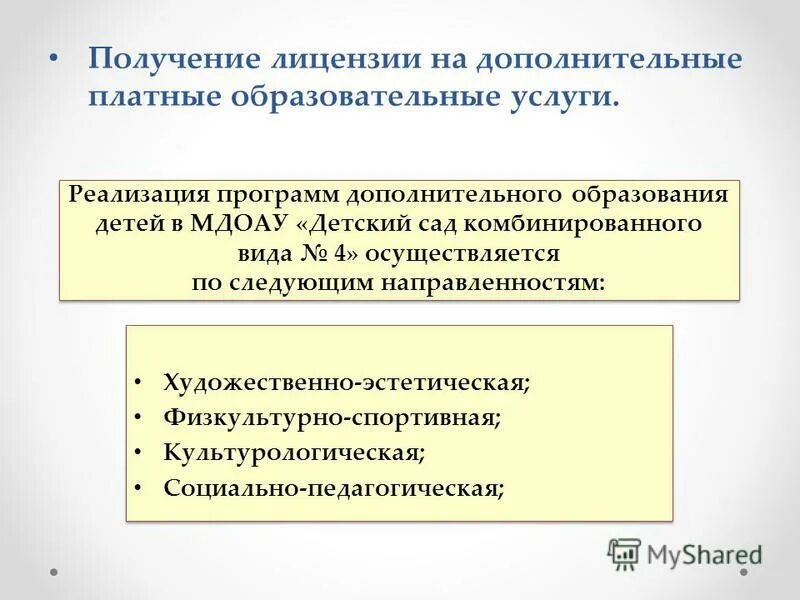 • Получение лицензии на дополнительные платные образовательные услуги.

Реализация программ дополнительного образования детей в МДОАУ «Детский сад комбинированного вида № 4» осуществляется по следующим направленностям:

• Художественно-эстетическая;
• Физкультурно-спортивная;
• Культурологическая;
• Социально-педагогическая;

MyShared